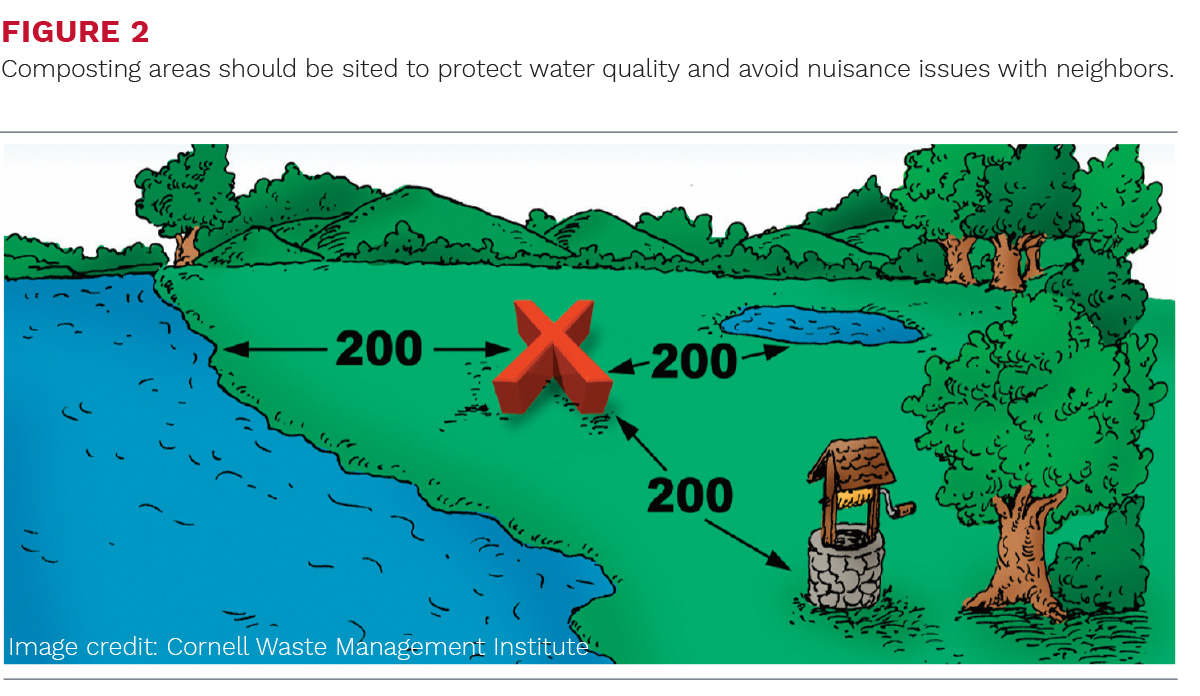 FIGURE 2
Composting areas should be sited to protect water quality and avoid nuisance issues with neighbors.

200

200

200

Image credit: Cornell Waste Management Institute